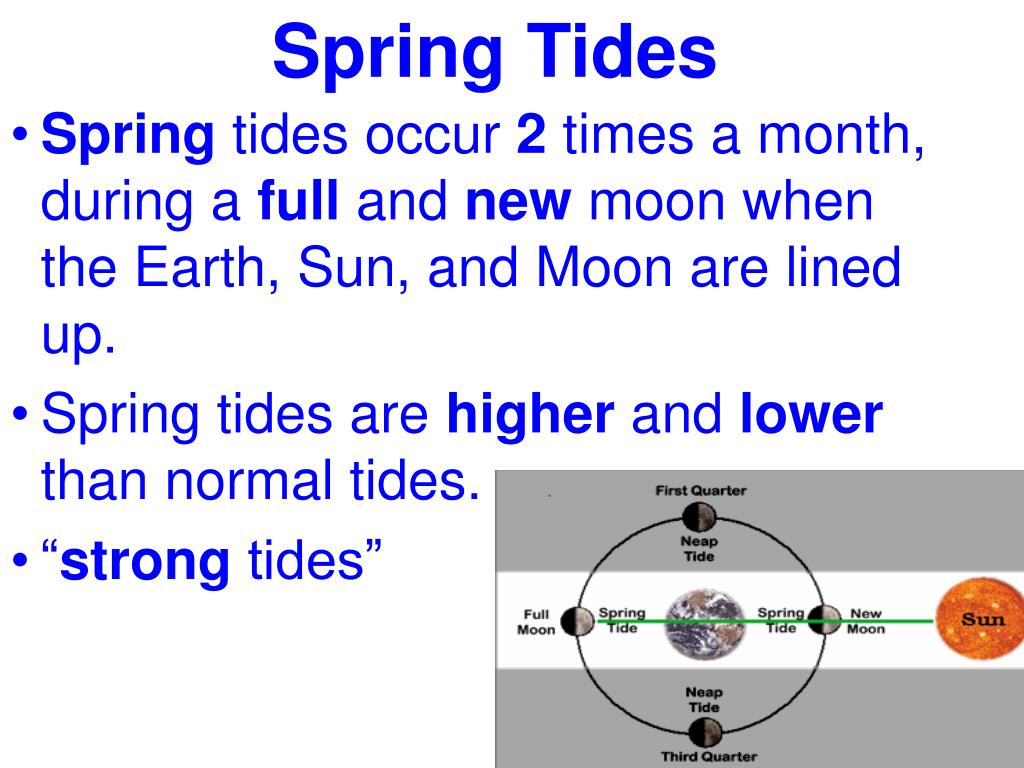 Spring Tides

• Spring tides occur 2 times a month, during a full and new moon when the Earth, Sun, and Moon are lined up.

• Spring tides are higher and lower than normal tides.

• “strong tides”

First Quarter

Neap Tide

Full Moon

Spring Tide

Spring Tide

New Moon

Sun

Neap Tide

Third Quarter